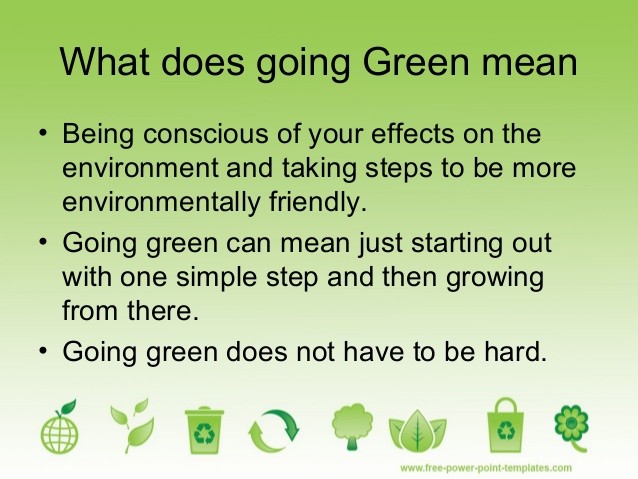 What does going Green mean

• Being conscious of your effects on the environment and taking steps to be more environmentally friendly.
• Going green can mean just starting out with one simple step and then growing from there.
• Going green does not have to be hard.

www.free-power-point-templates.com